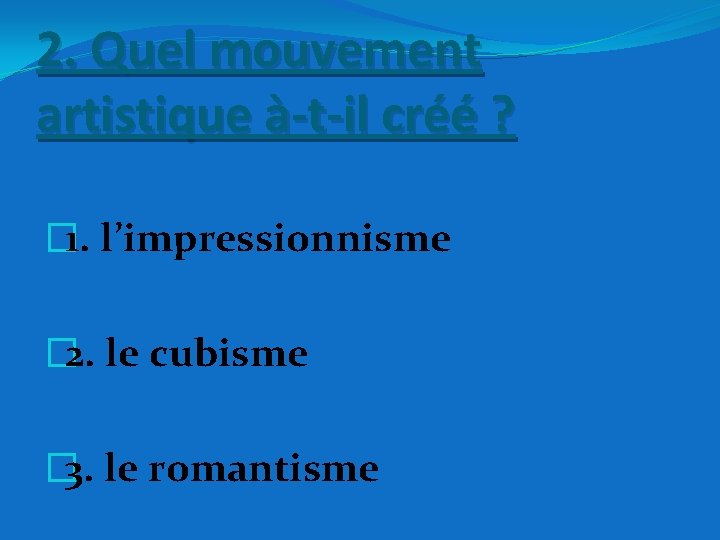 2. Quel mouvement artistique à-t-il créé ?

1. l’impressionnisme

2. le cubisme

3. le romantisme